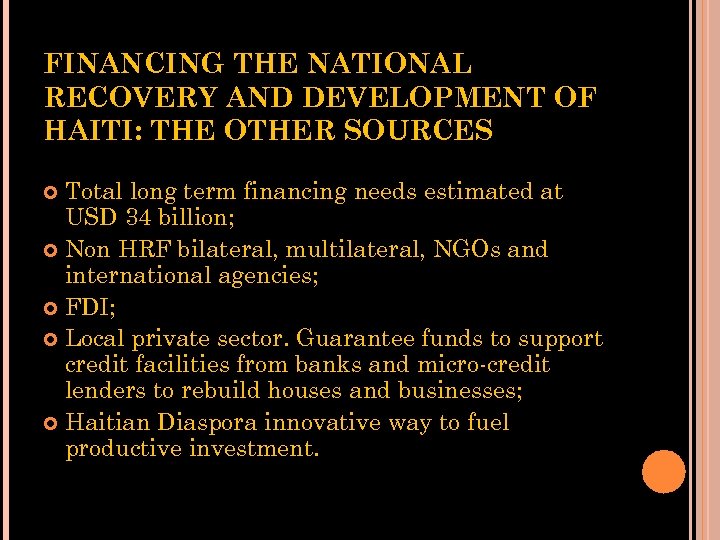 FINANCING THE NATIONAL RECOVERY AND DEVELOPMENT OF HAITI: THE OTHER SOURCES

Total long term financing needs estimated at USD 34 billion;

Non HRF bilateral, multilateral, NGOs and international agencies;

FDI;

Local private sector. Guarantee funds to support credit facilities from banks and micro-credit lenders to rebuild houses and businesses;

Haitian Diaspora innovative way to fuel productive investment.